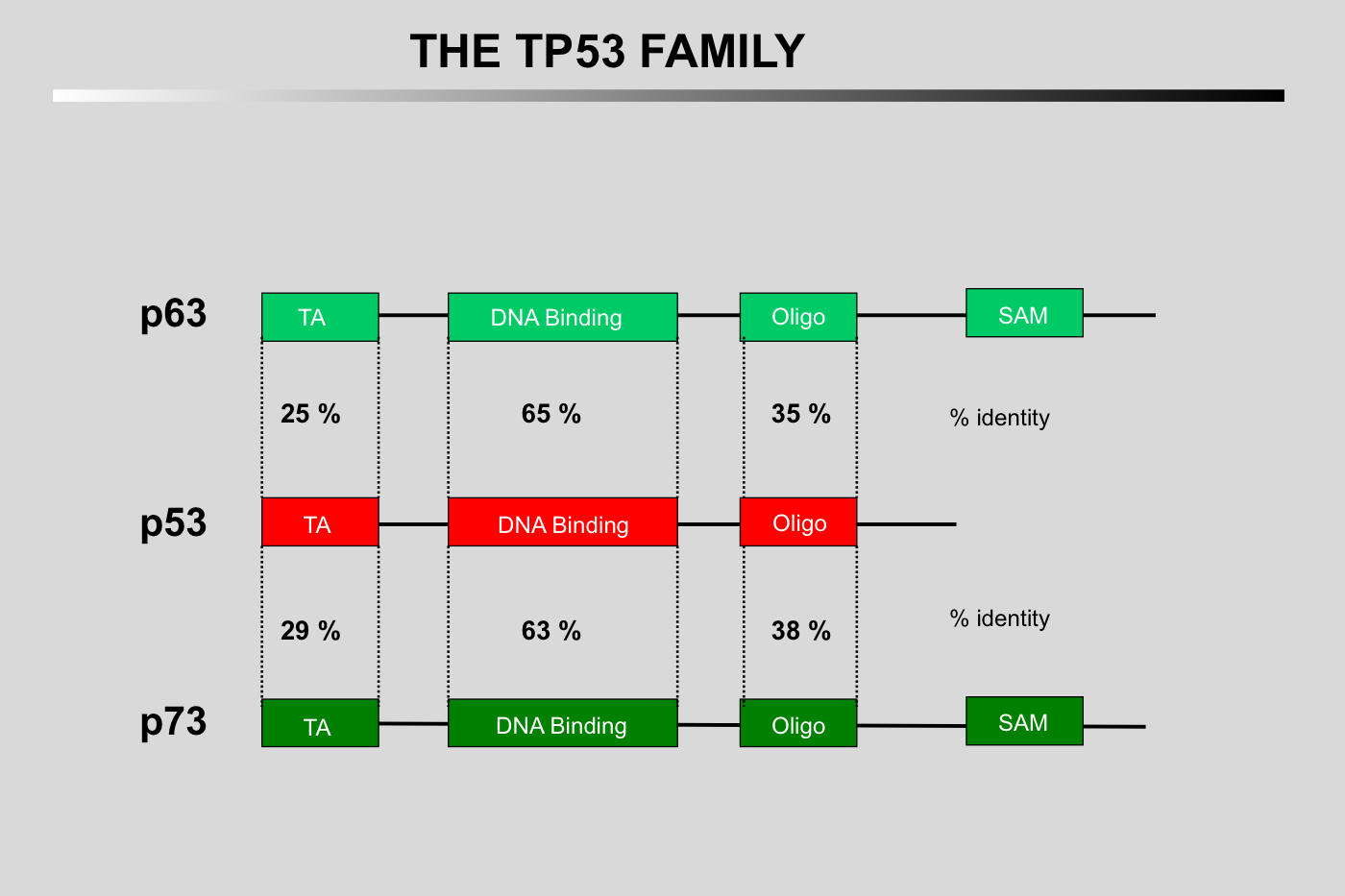 THE TP53 FAMILY

p63 TA DNA Binding Oligo SAM

25 % 65 % 35 % % identity

p53 TA DNA Binding Oligo

29 % 63 % 38 % % identity

p73 TA DNA Binding Oligo SAM